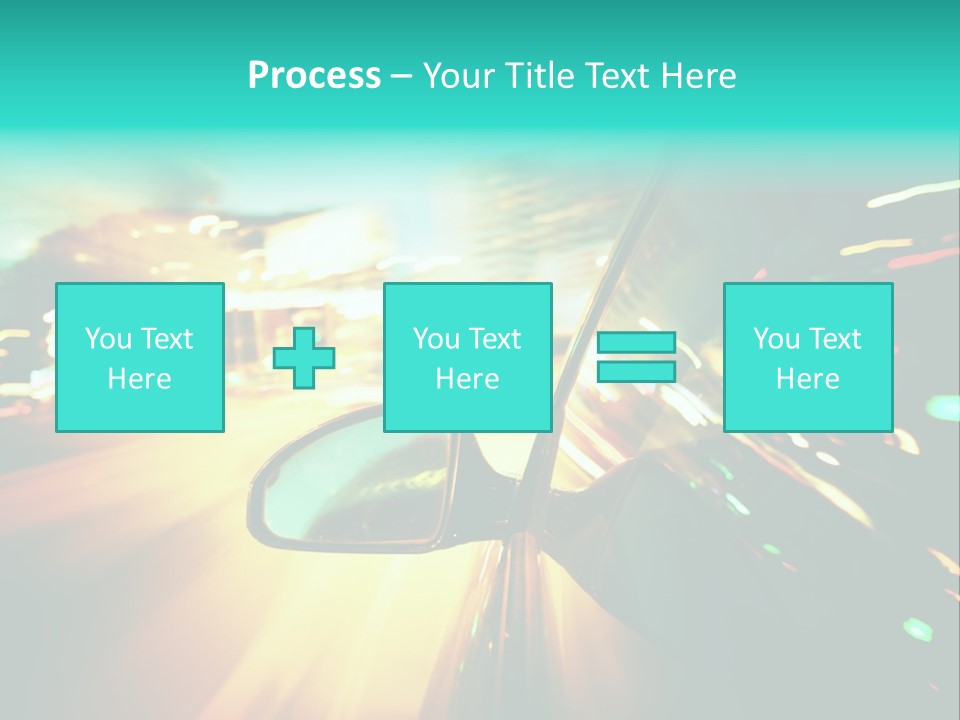 Process – Your Title Text Here

You Text Here

You Text Here

You Text Here